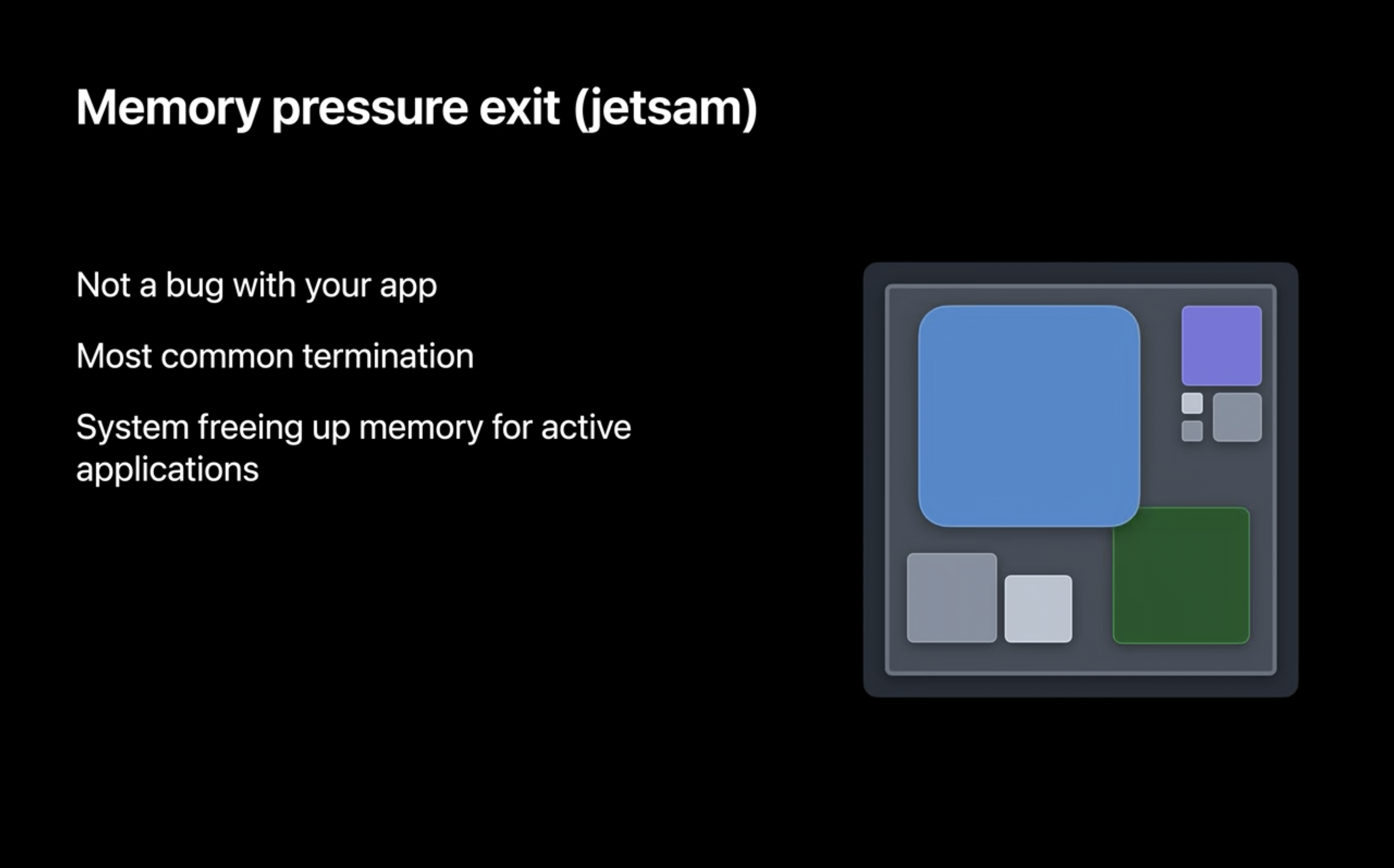 Memory pressure exit (jetsam)

Not a bug with your app

Most common termination

System freeing up memory for active applications